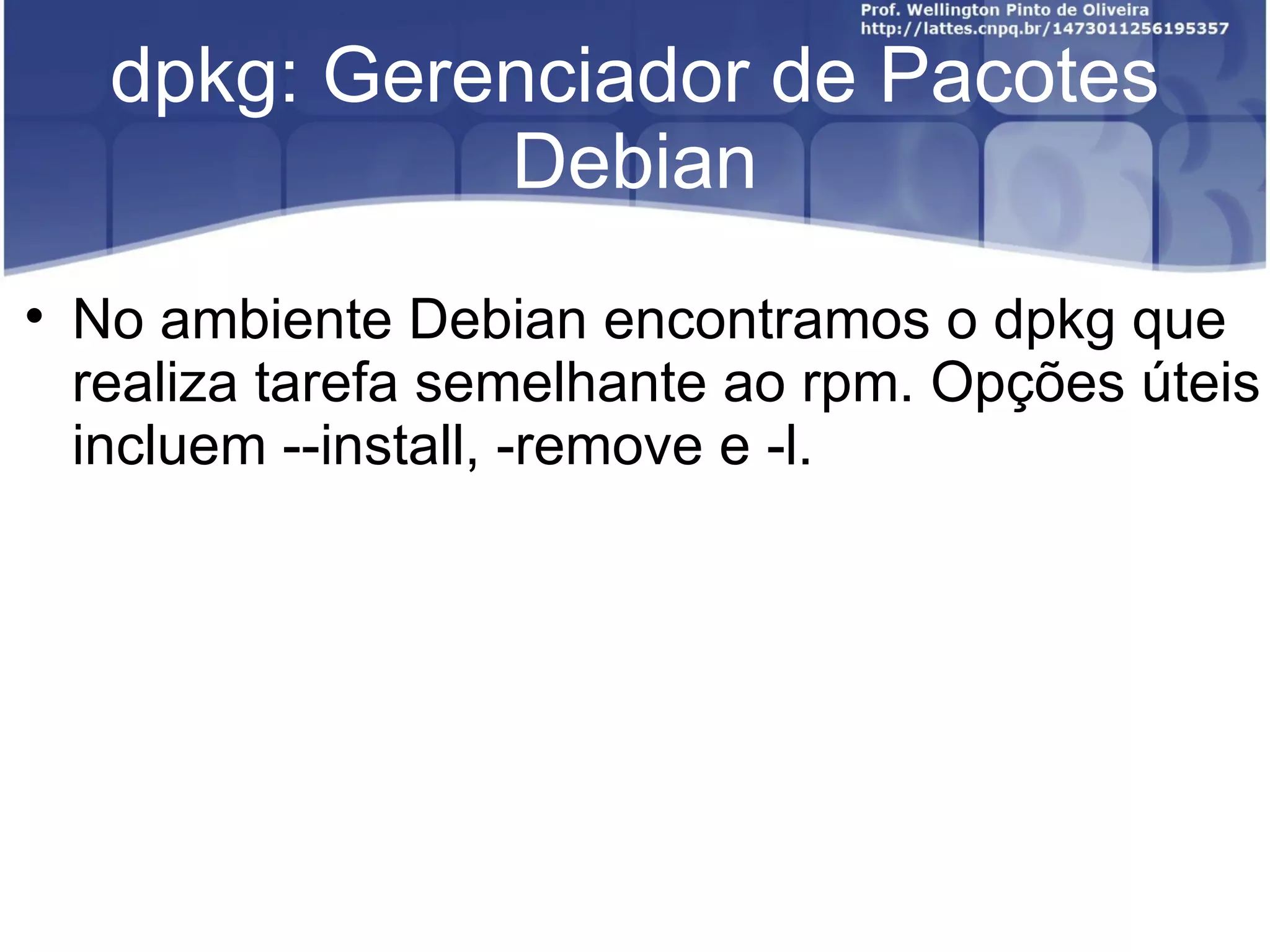 Prof. Wellington Pinto de Oliveira
http://lattes.cnpq.br/1473011256195357

dpkg: Gerenciador de Pacotes Debian

• No ambiente Debian encontramos o dpkg que realiza tarefa semelhante ao rpm. Opções úteis incluem --install, -remove e -l.